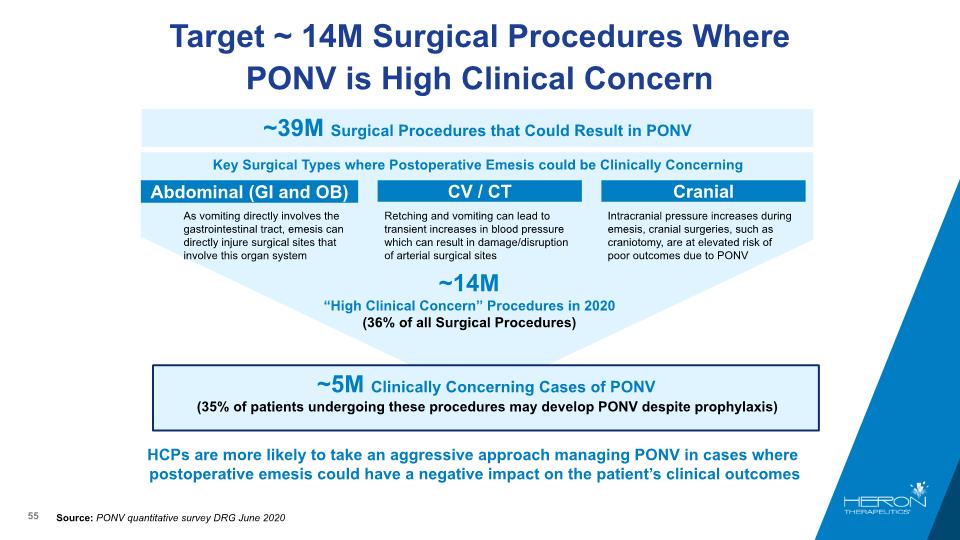 Target ~ 14M Surgical Procedures Where PONV is High Clinical Concern

~39M Surgical Procedures that Could Result in PONV

Key Surgical Types where Postoperative Emesis could be Clinically Concerning

Abdominal (GI and OB)

As vomiting directly involves the gastrointestinal tract, emesis can directly injure surgical sites that involve this organ system

CV / CT

Retching and vomiting can lead to transient increases in blood pressure which can result in damage/disruption of arterial surgical sites

Cranial

Intracranial pressure increases during emesis, cranial surgeries, such as craniotomy, are at elevated risk of poor outcomes due to PONV

~14M

"High Clinical Concern" Procedures in 2020

(36% of all Surgical Procedures)

~5M Clinically Concerning Cases of PONV

(35% of patients undergoing these procedures may develop PONV despite prophylaxis)

HCPs are more likely to take an aggressive approach managing PONV in cases where postoperative emesis could have a negative impact on the patient's clinical outcomes

55 Source: PONV quantitative survey DRG June 2020

HERON THERAPEUTICS